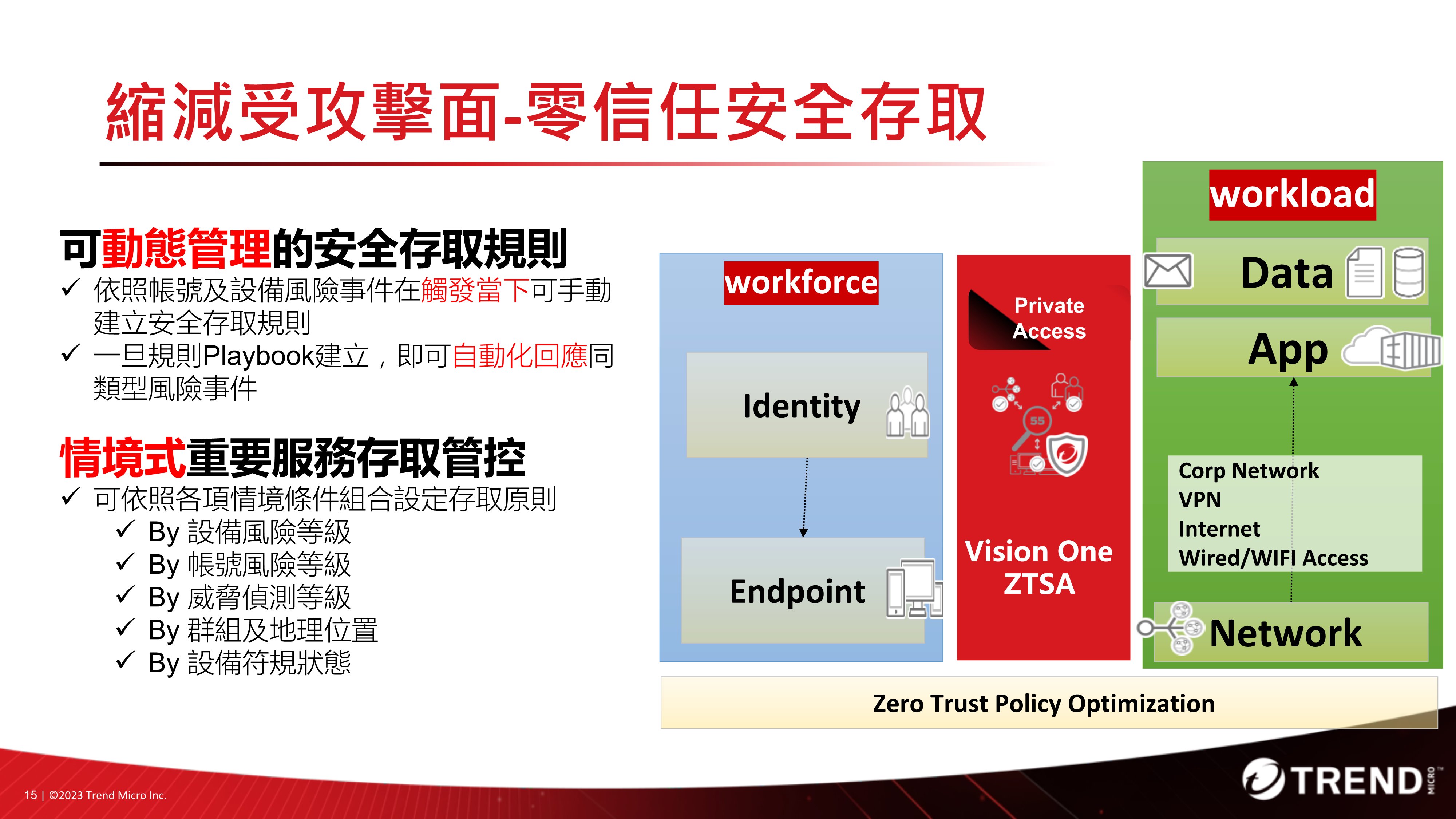 縮減受攻擊面-零信任安全存取

可動態管理的安全存取規則
✓ 依照帳號及設備風險事件在觸發當下可手動建立安全存取規則
✓ 一旦規則Playbook建立，即可自動化回應同類型風險事件

情境式重要服務存取管控
✓ 可依照各項情境條件組合設定存取原則
✓ By 設備風險等級
✓ By 帳號風險等級
✓ By 威脅偵測等級
✓ By 群組及地理位置
✓ By 設備符規狀態

workforce
Identity
Endpoint

Private Access
55
Vision One ZTSA

workload
Data
App
Corp Network
VPN
Internet
Wired/WIFI Access
Network

Zero Trust Policy Optimization

15 | ©2023 Trend Micro Inc.
TREND MICRO